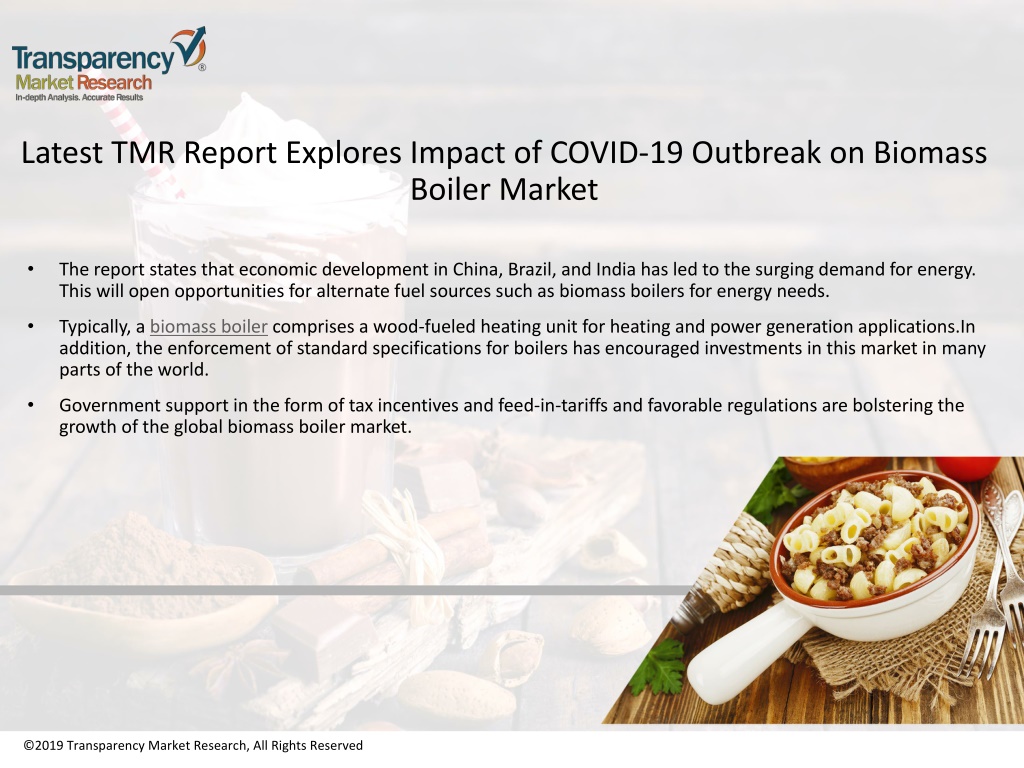 Transparency Market Research
In-depth Analysis. Accurate Results

Latest TMR Report Explores Impact of COVID-19 Outbreak on Biomass Boiler Market

• The report states that economic development in China, Brazil, and India has led to the surging demand for energy. This will open opportunities for alternate fuel sources such as biomass boilers for energy needs.

• Typically, a biomass boiler comprises a wood-fueled heating unit for heating and power generation applications.In addition, the enforcement of standard specifications for boilers has encouraged investments in this market in many parts of the world.

• Government support in the form of tax incentives and feed-in-tariffs and favorable regulations are bolstering the growth of the global biomass boiler market.

©2019 Transparency Market Research, All Rights Reserved